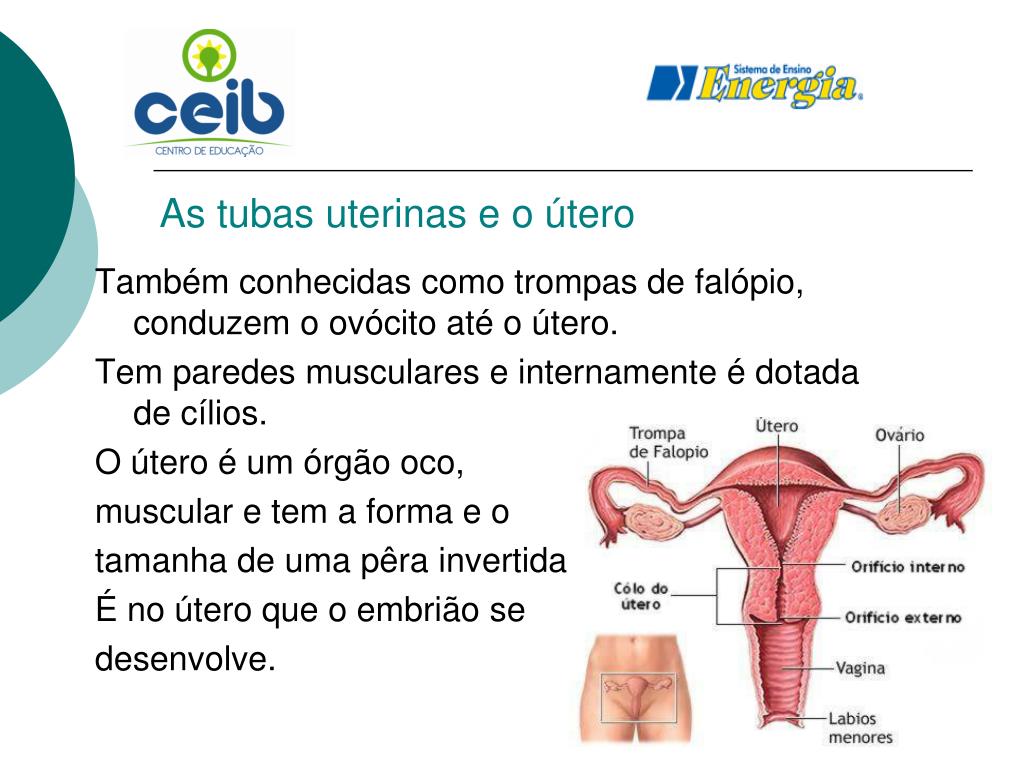 ceib
CENTRO DE EDUCAÇÃO

Sistema de Ensino
Energia

As tubas uterinas e o útero

Também conhecidas como trompas de falópio, conduzem o ovócito até o útero.

Tem paredes musculares e internamente é dotada de cílios.

O útero é um órgão oco, muscular e tem a forma e o tamanha de uma pêra invertida

É no útero que o embrião se desenvolve.

Trompa de Falopio
Útero
Ovário
Orifício interno
Cólo do útero
Orifício externo
Vagina
Labios menores